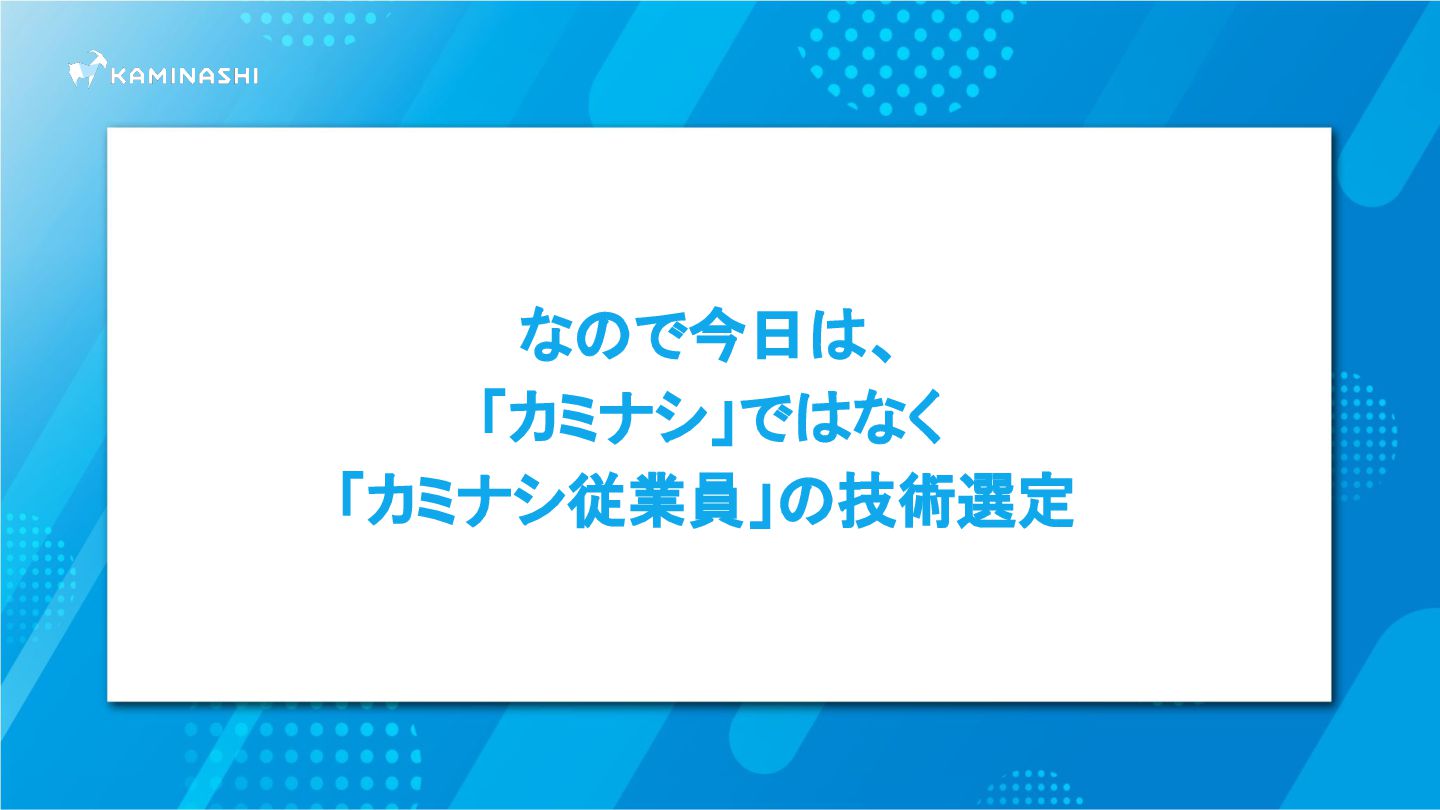 KAMINASHI

なので今日は、
「カミナシ」ではなく
「カミナシ従業員」の技術選定